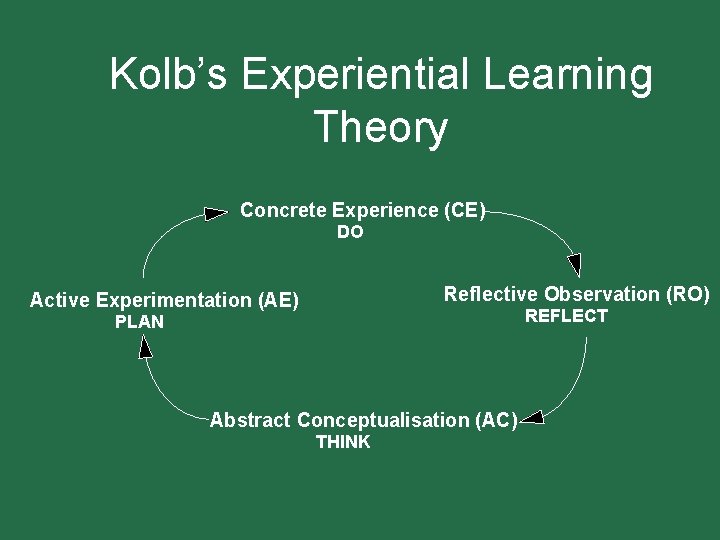 Kolb's Experiential Learning Theory

Concrete Experience (CE)
DO

Reflective Observation (RO)
REFLECT

Abstract Conceptualisation (AC)
THINK

Active Experimentation (AE)
PLAN